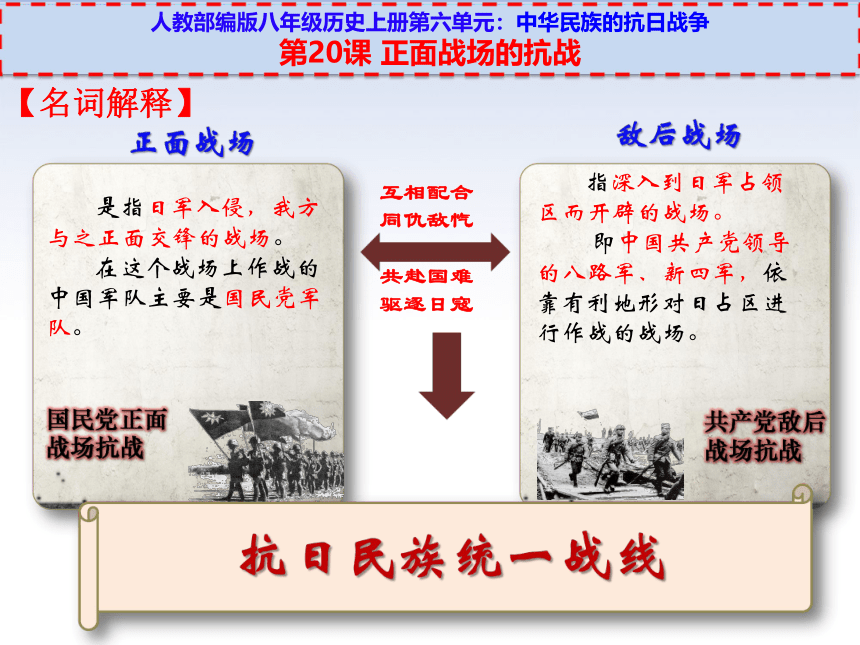 人教部编版八年级历史上册第六单元：中华民族的抗日战争
第20课 正面战场的抗战

【名词解释】

正面战场

是指日军入侵，我方与之正面交锋的战场。

在这个战场上作战的中国军队主要是国民党军队。

国民党正面战场抗战

互相配合
同仇敌忾

共赴国难
驱逐日寇

敌后战场

指深入到日军占领区而开辟的战场。

即中国共产党领导的八路军、新四军，依靠有利地形对日占区进行作战的战场。

共产党敌后战场抗战

抗日民族统一战线